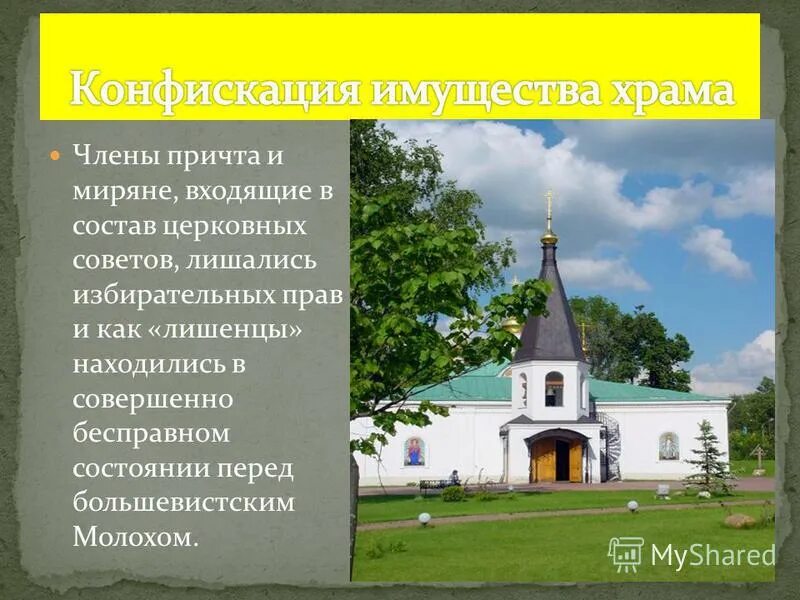 Конфискация имущества храма

Члены причта и миряне, входящие в состав церковных советов, лишались избирательных прав и как «лишенцы» находились в совершенно бесправном состоянии перед большевистским Молохом.

MyShared